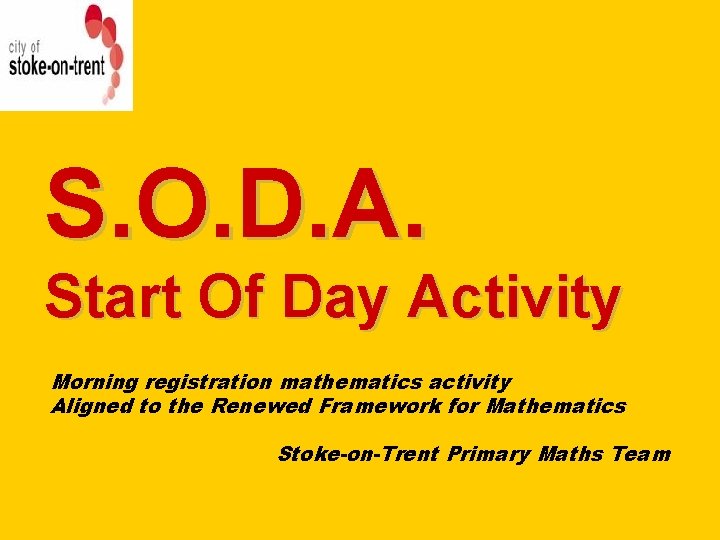 city of
stoke-on-trent

S.O.D.A.
Start Of Day Activity

Morning registration mathematics activity
Aligned to the Renewed Framework for Mathematics

Stoke-on-Trent Primary Maths Team